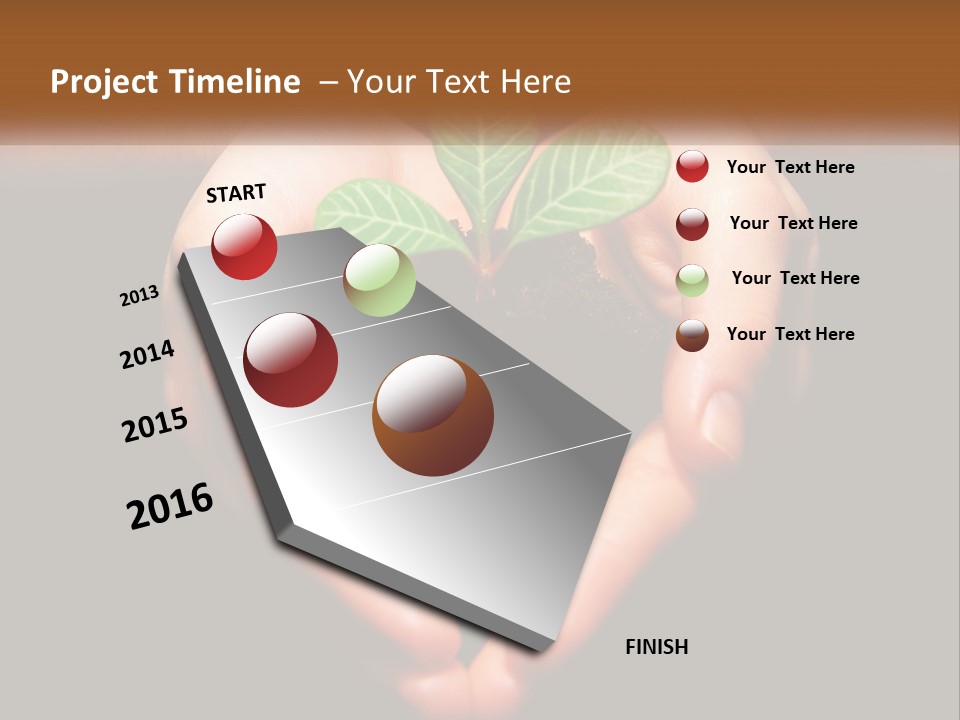 Project Timeline – Your Text Here

START

2013

2014

2015

2016

FINISH

Your Text Here

Your Text Here

Your Text Here

Your Text Here